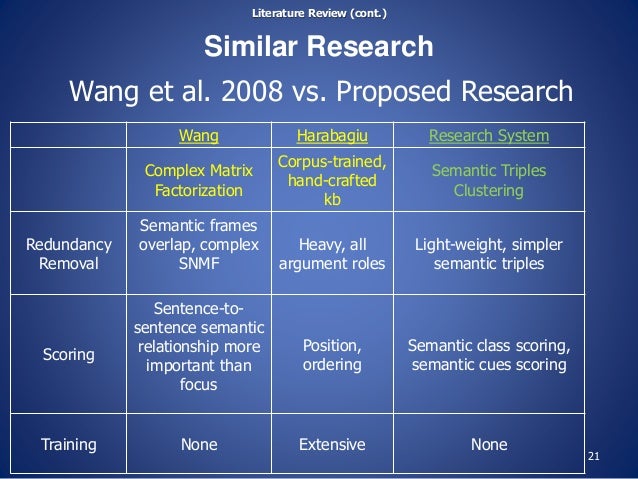 Literature Review (cont.)

Similar Research

Wang et al. 2008 vs. Proposed Research

| | Wang | Harabagiu | Research System |
|---|---|---|---|
| | Complex Matrix Factorization | Corpus-trained, hand-crafted kb | Semantic Triples Clustering |
| Redundancy Removal | Semantic frames overlap, complex SNMF | Heavy, all argument roles | Light-weight, simpler semantic triples |
| Scoring | Sentence-to-sentence semantic relationship more important than focus | Position, ordering | Semantic class scoring, semantic cues scoring |
| Training | None | Extensive | None |

21